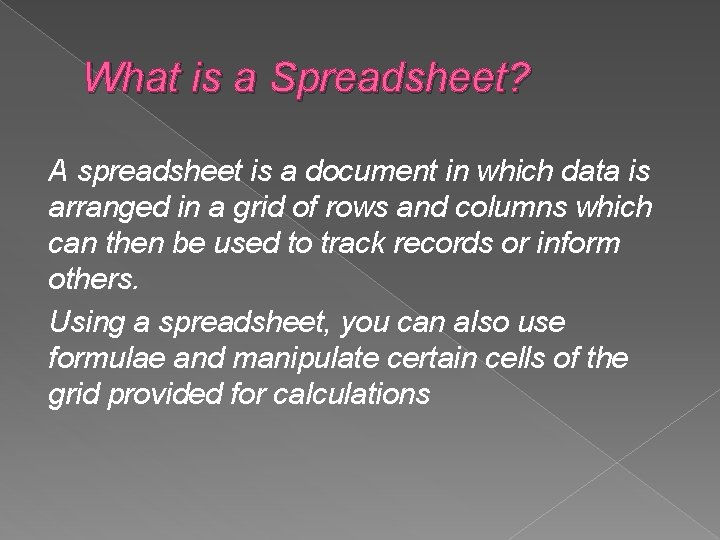 What is a Spreadsheet?

A spreadsheet is a document in which data is arranged in a grid of rows and columns which can then be used to track records or inform others.

Using a spreadsheet, you can also use formulae and manipulate certain cells of the grid provided for calculations